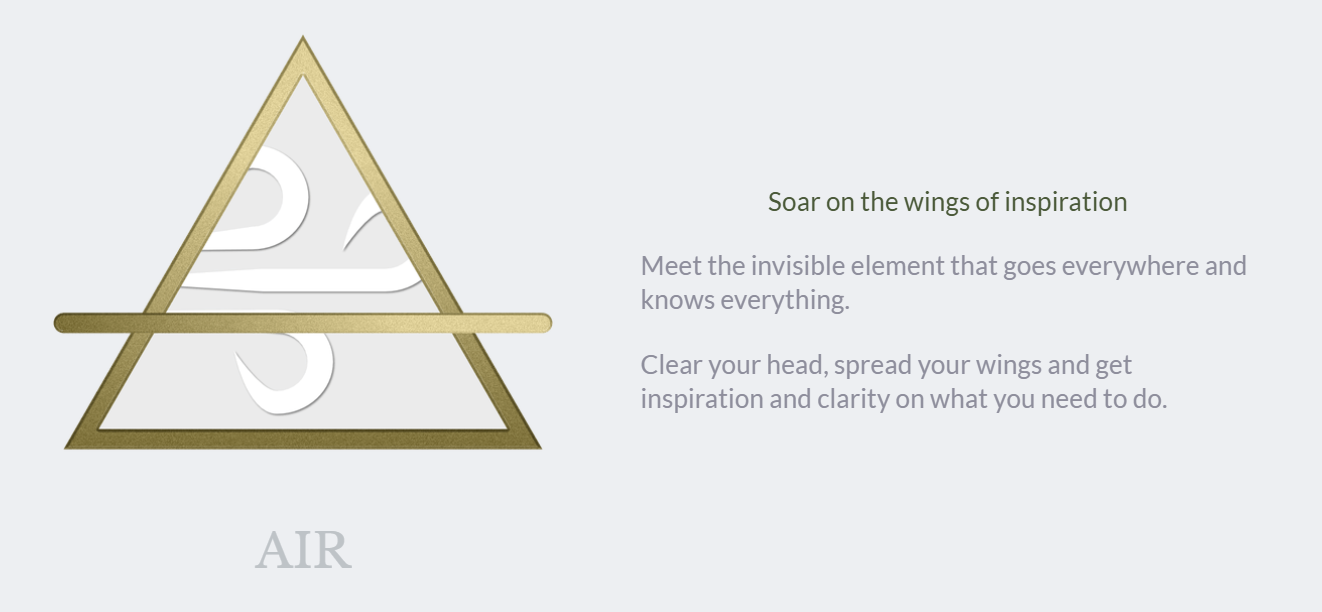 AIR

Soar on the wings of inspiration

Meet the invisible element that goes everywhere and knows everything.

Clear your head, spread your wings and get inspiration and clarity on what you need to do.